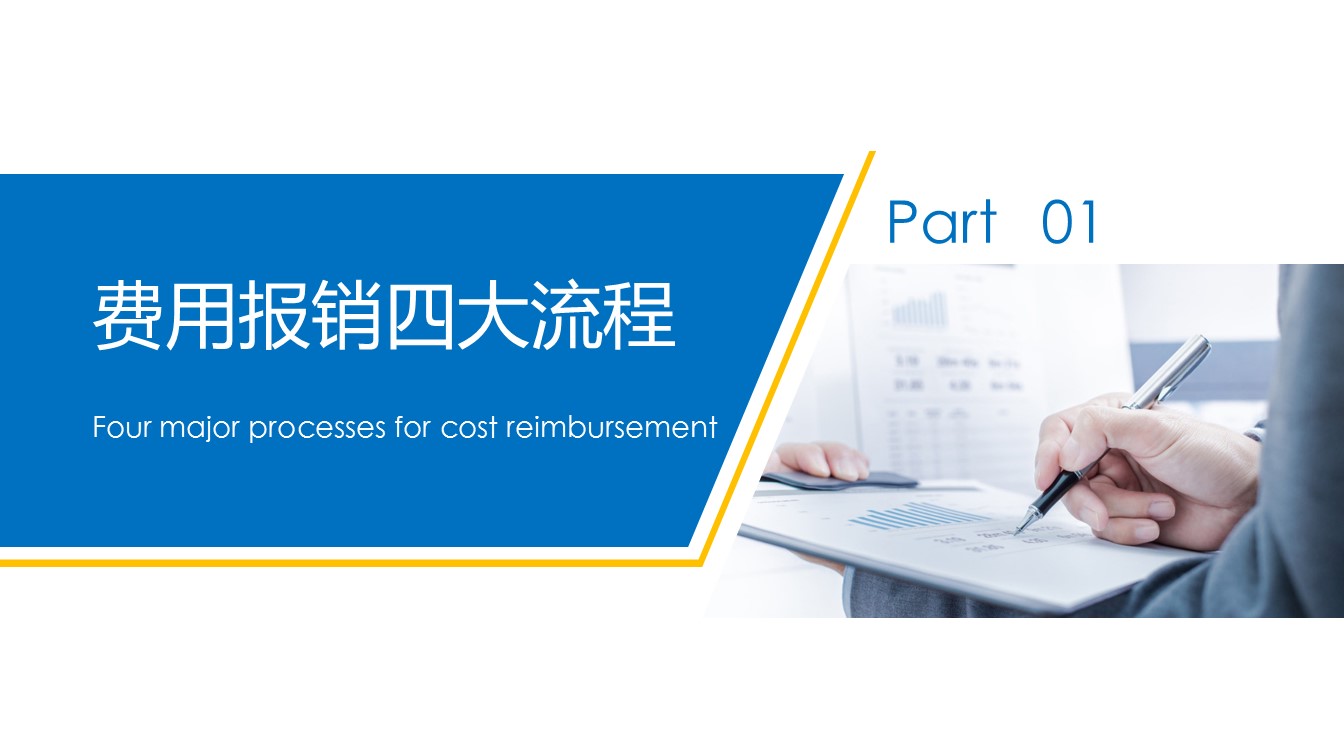 Part 01

费用报销四大流程

Four major processes for cost reimbursement